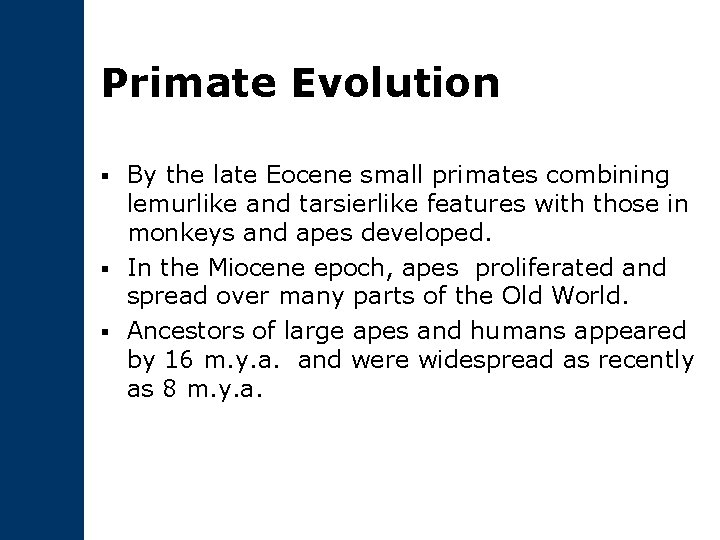 Primate Evolution

▪ By the late Eocene small primates combining lemurlike and tarsierlike features with those in monkeys and apes developed.

▪ In the Miocene epoch, apes proliferated and spread over many parts of the Old World.

▪ Ancestors of large apes and humans appeared by 16 m.y.a. and were widespread as recently as 8 m.y.a.